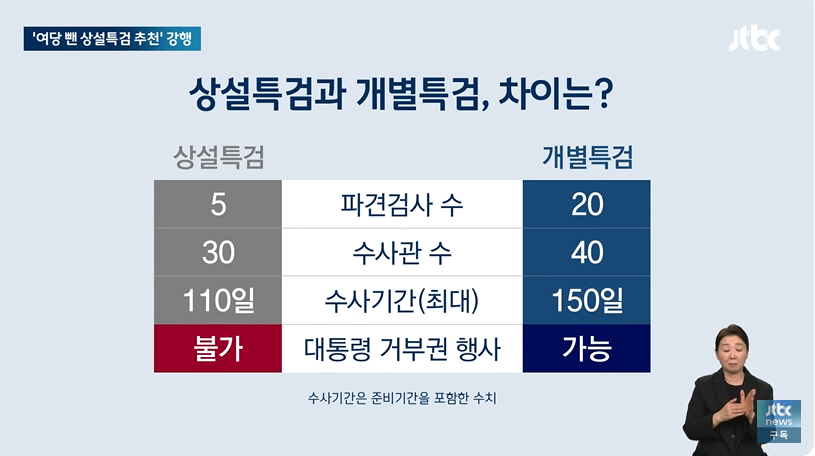 '여당 뺀 상설특검 추천' 강행

jtbc

상설특검과 개별특검, 차이는?

| 상설특검 | | 개별특검 |
|---|---|---|
| 5 | 파견검사 수 | 20 |
| 30 | 수사관 수 | 40 |
| 110일 | 수사기간(최대) | 150일 |
| 불가 | 대통령 거부권 행사 | 가능 |

수사기간은 준비기간을 포함한 수치

jtbc news 구독